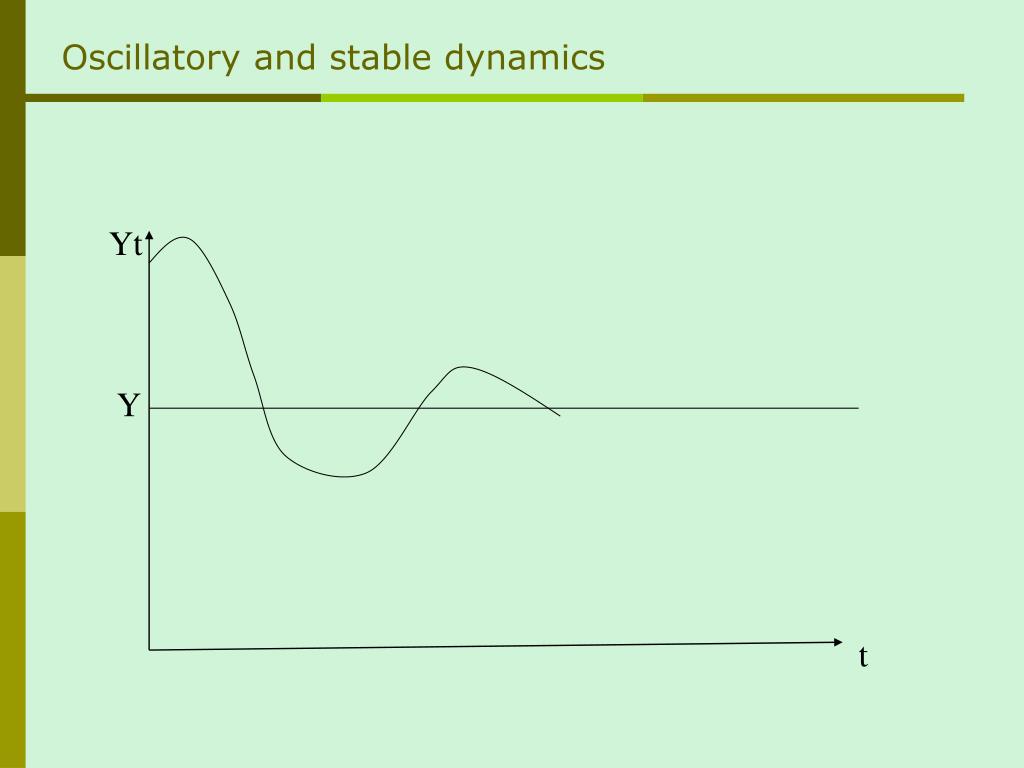 Oscillatory and stable dynamics

Yt

Y

t